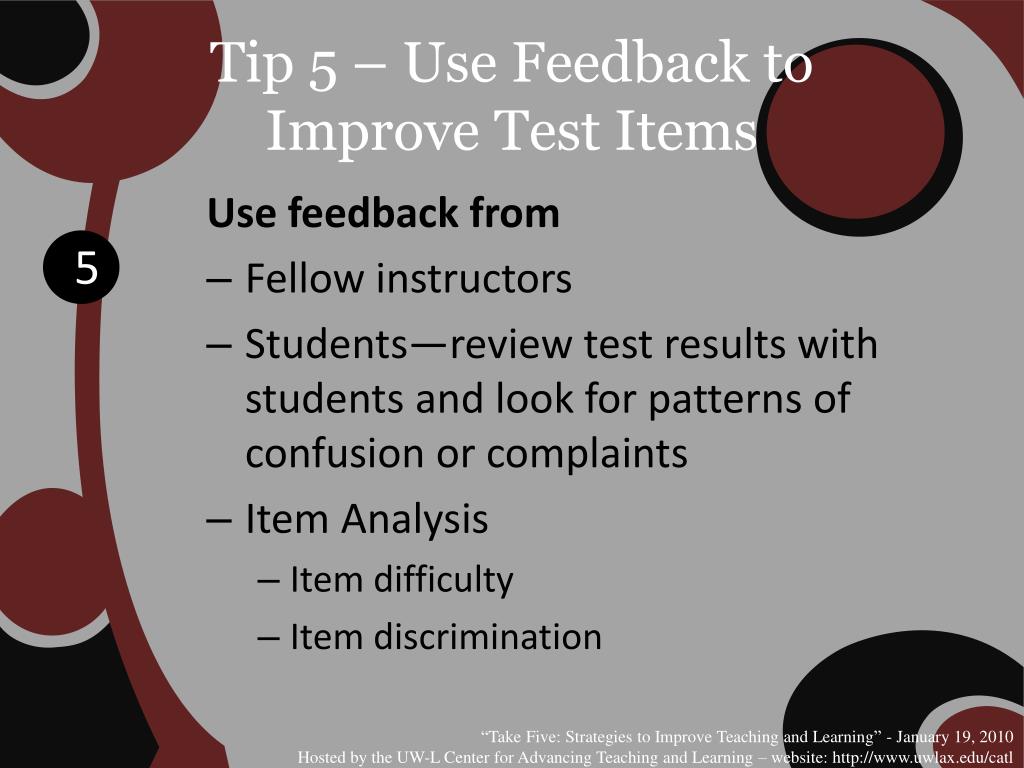 Tip 5 – Use Feedback to Improve Test Items

5

Use feedback from

– Fellow instructors

– Students—review test results with students and look for patterns of confusion or complaints

– Item Analysis

– Item difficulty

– Item discrimination

“Take Five: Strategies to Improve Teaching and Learning” - January 19, 2010
Hosted by the UW-L Center for Advancing Teaching and Learning – website: http://www.uwlax.edu/catl